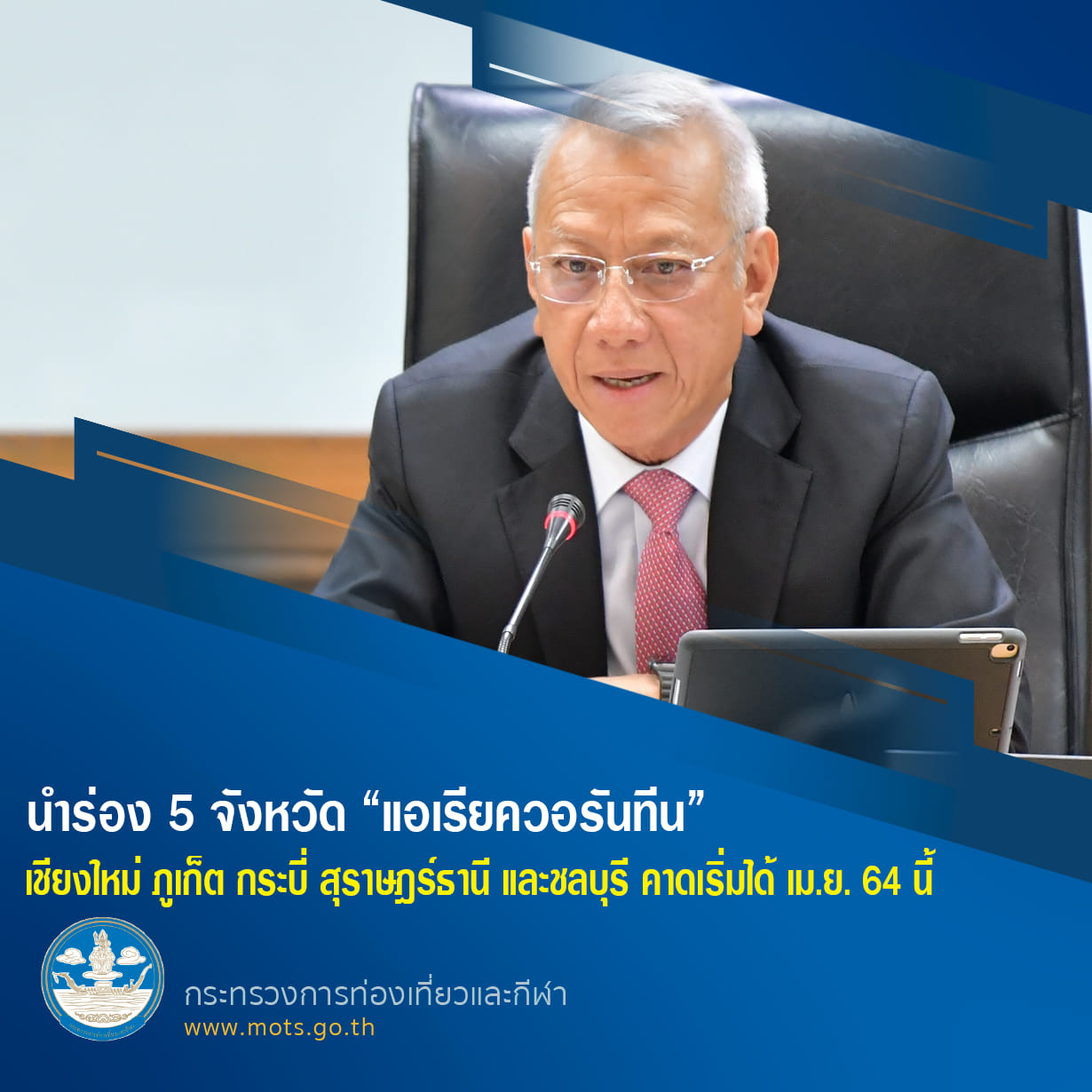 นำร่อง 5 จังหวัด “แอเรียควอรันทีน”
เชียงใหม่ ภูเก็ต กระบี่ สุราษฎร์ธานี และชลบุรี คาดเริ่มได้ เม.ย. 64 นี้

กระทรวงการท่องเที่ยวและกีฬา
www.mots.go.th